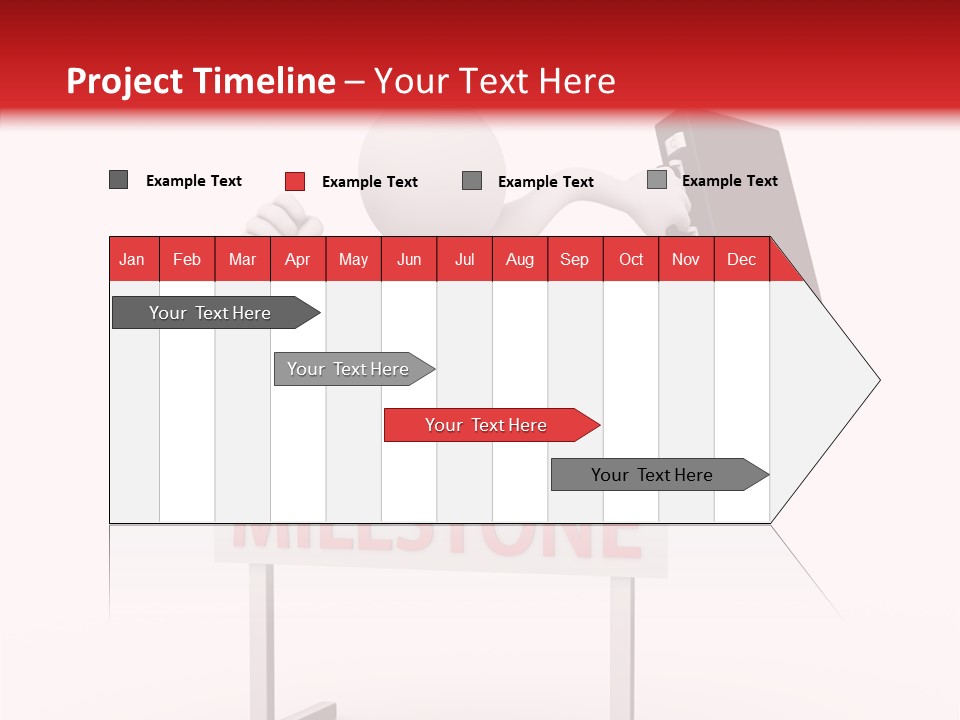 Project Timeline – Your Text Here

Example Text
Example Text
Example Text
Example Text

| Jan | Feb | Mar | Apr | May | Jun | Jul | Aug | Sep | Oct | Nov | Dec |
|---|---|---|---|---|---|---|---|---|---|---|---|

Your Text Here

Your Text Here

Your Text Here

Your Text Here

MILESTONE